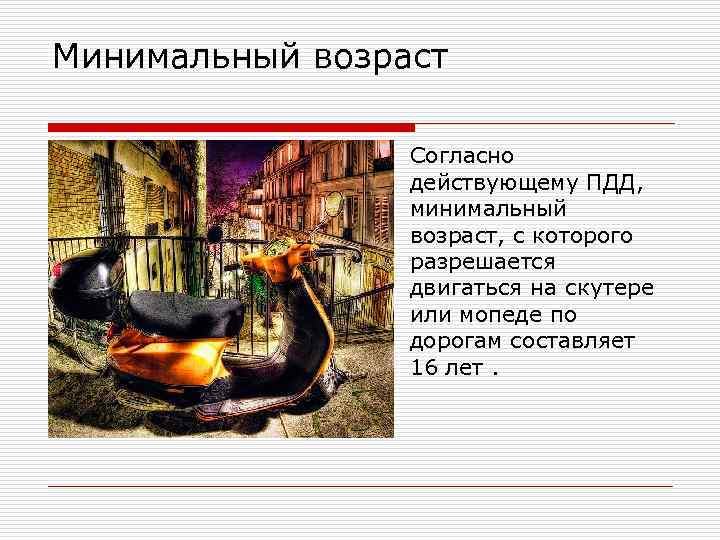 Минимальный возраст

Согласно действующему ПДД, минимальный возраст, с которого разрешается двигаться на скутере или мопеде по дорогам составляет 16 лет .